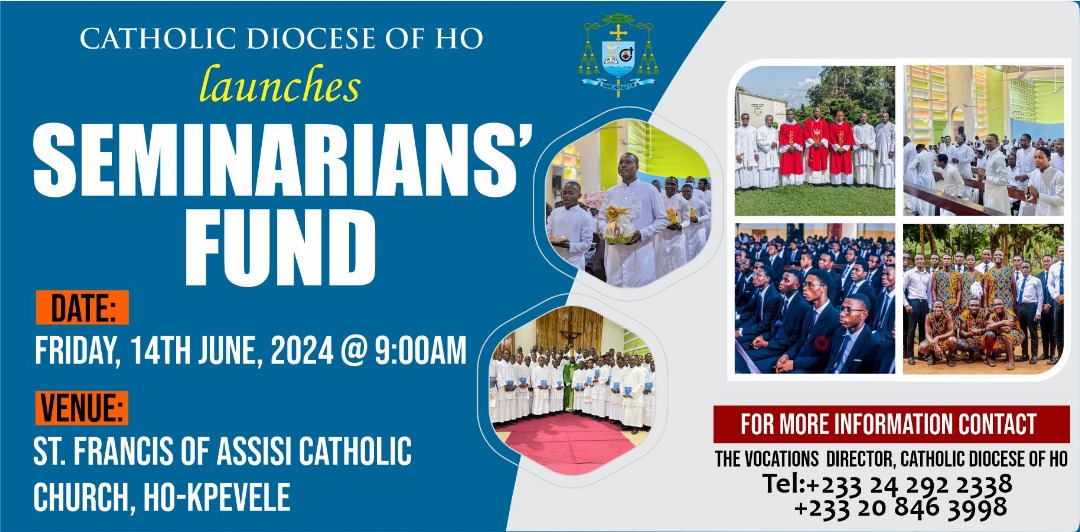 CATHOLIC DIOCESE OF HO
launches
SEMINARIANS' FUND

DATE:
FRIDAY, 14TH JUNE, 2024 @ 9:00AM

VENUE:
ST. FRANCIS OF ASSISI CATHOLIC CHURCH, HO-KPEVELE

FOR MORE INFORMATION CONTACT
THE VOCATIONS DIRECTOR, CATHOLIC DIOCESE OF HO
Tel:+233 24 292 2338
+233 20 846 3998